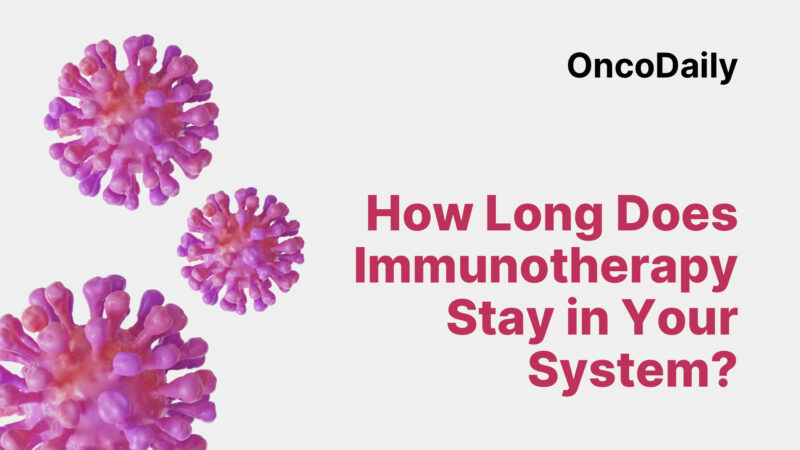 OncoDaily

How Long Does Immunotherapy Stay in Your System?